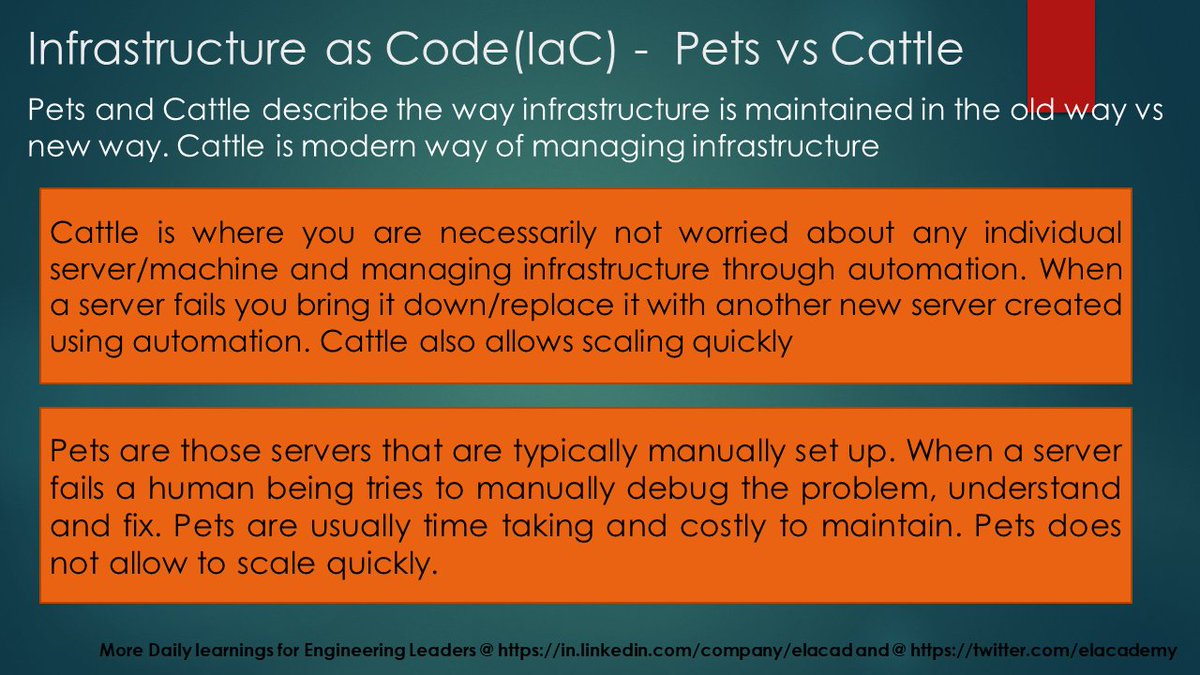 Infrastructure as Code(IaC) - Pets vs Cattle

Pets and Cattle describe the way infrastructure is maintained in the old way vs new way. Cattle is modern way of managing infrastructure

Cattle is where you are necessarily not worried about any individual server/machine and managing infrastructure through automation. When a server fails you bring it down/replace it with another new server created using automation. Cattle also allows scaling quickly

Pets are those servers that are typically manually set up. When a server fails a human being tries to manually debug the problem, understand and fix. Pets are usually time taking and costly to maintain. Pets does not allow to scale quickly.

More Daily learnings for Engineering Leaders @ https://in.linkedin.com/company/elacad and @ https://twitter.com/elacademy